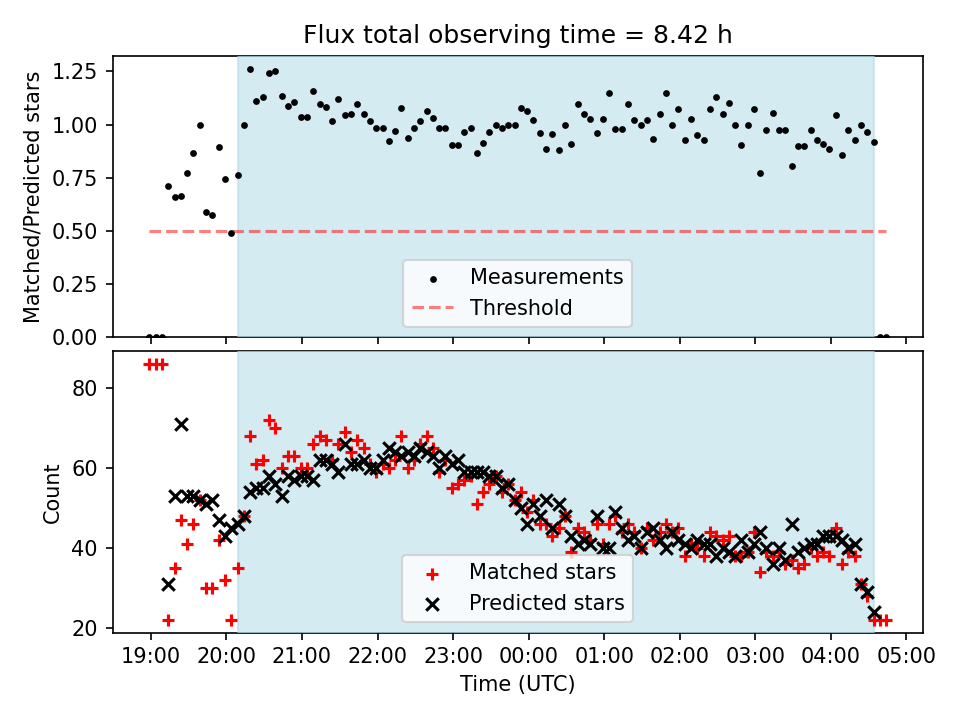 Flux total observing time = 8.42 h

Matched/Predicted stars

1.25
1.00
0.75
0.50
0.25
0.00

Measurements
Threshold

Count

80
60
40
20

Matched stars
Predicted stars

19:00 20:00 21:00 22:00 23:00 00:00 01:00 02:00 03:00 04:00 05:00

Time (UTC)